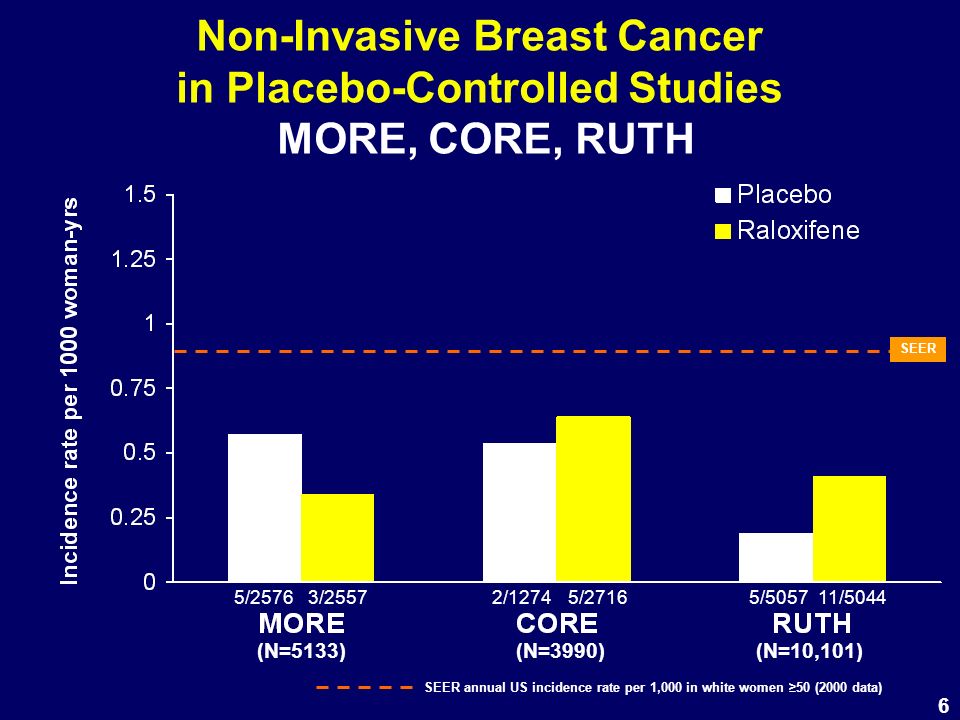 Non-Invasive Breast Cancer in Placebo-Controlled Studies
MORE, CORE, RUTH

Placebo
Raloxifene

Incidence rate per 1000 woman-yrs

1.5
1.25
1
0.75
0.5
0.25
0

SEER

5/2576 3/2557
MORE
(N=5133)

2/1274 5/2716
CORE
(N=3990)

5/5057 11/5044
RUTH
(N=10,101)

SEER annual US incidence rate per 1,000 in white women ≥50 (2000 data)

6